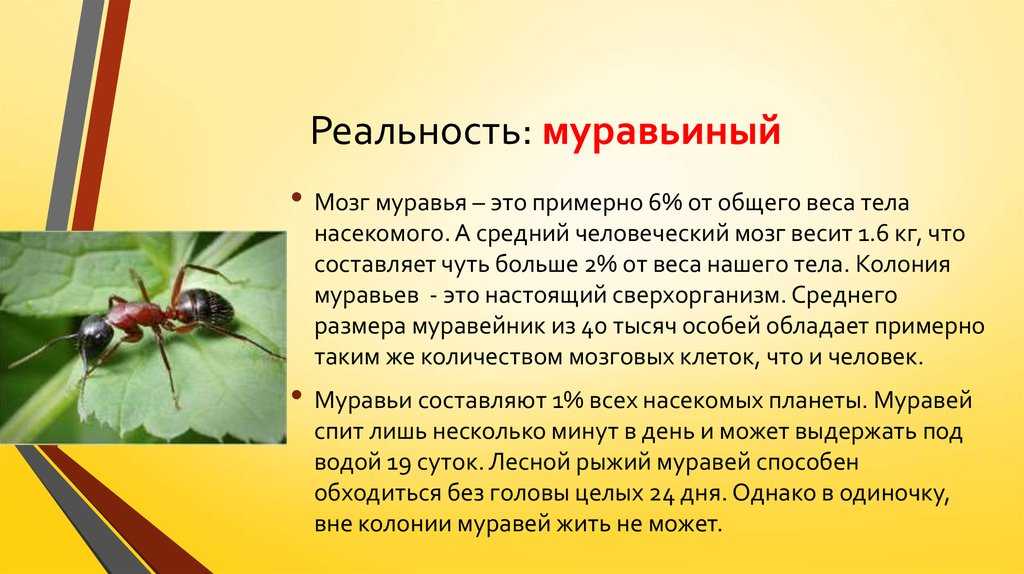 Реальность: муравьиный

• Мозг муравья – это примерно 6% от общего веса тела насекомого. А средний человеческий мозг весит 1.6 кг, что составляет чуть больше 2% от веса нашего тела. Колония муравьев - это настоящий сверхорганизм. Среднего размера муравейник из 40 тысяч особей обладает примерно таким же количеством мозговых клеток, что и человек.

• Муравьи составляют 1% всех насекомых планеты. Муравей спит лишь несколько минут в день и может выдержать под водой 19 суток. Лесной рыжий муравей способен обходиться без головы целых 24 дня. Однако в одиночку, вне колонии муравей жить не может.